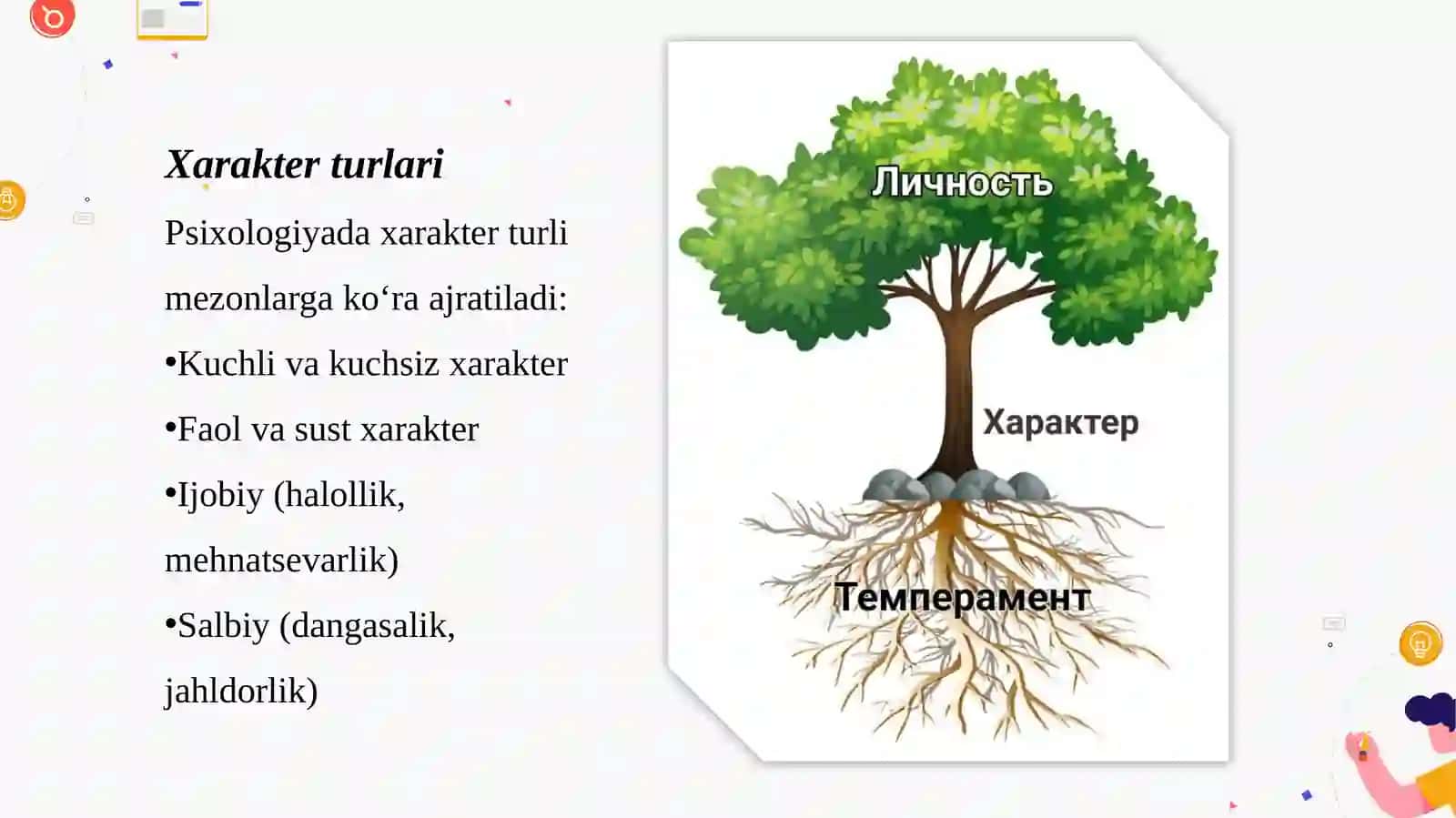 Xarakter turlari

Psixologiyada xarakter turli mezonlarga ko‘ra ajratiladi:

•Kuchli va kuchsiz xarakter

•Faol va sust xarakter

•Ijobiy (halollik, mehnatsevarlik)

•Salbiy (dangasalik, jahldorlik)

Личность

Характер

Темперамент